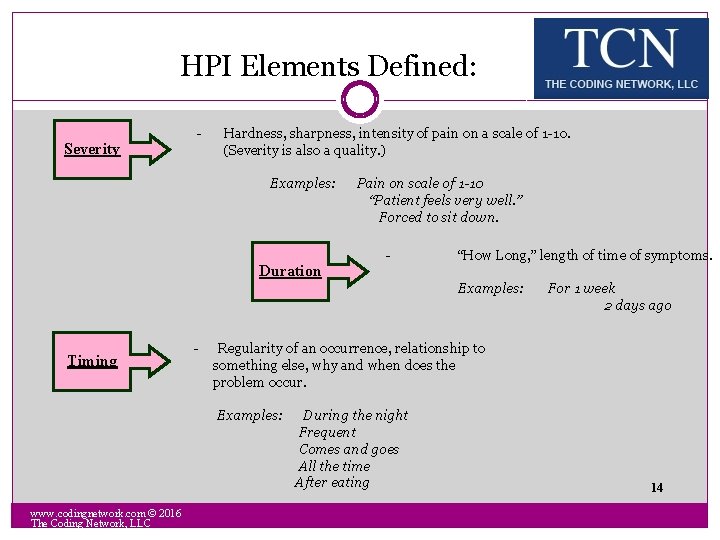 HPI Elements Defined:

TCN
THE CODING NETWORK, LLC

Severity

- Hardness, sharpness, intensity of pain on a scale of 1-10. (Severity is also a quality.)

Examples: Pain on scale of 1-10
"Patient feels very well."
Forced to sit down.

Duration

- "How Long," length of time of symptoms.

Examples: For 1 week
2 days ago

Timing

- Regularity of an occurrence, relationship to something else, why and when does the problem occur.

Examples: During the night
Frequent
Comes and goes
All the time
After eating

14

www.codingnetwork.com © 2016
The Coding Network, LLC